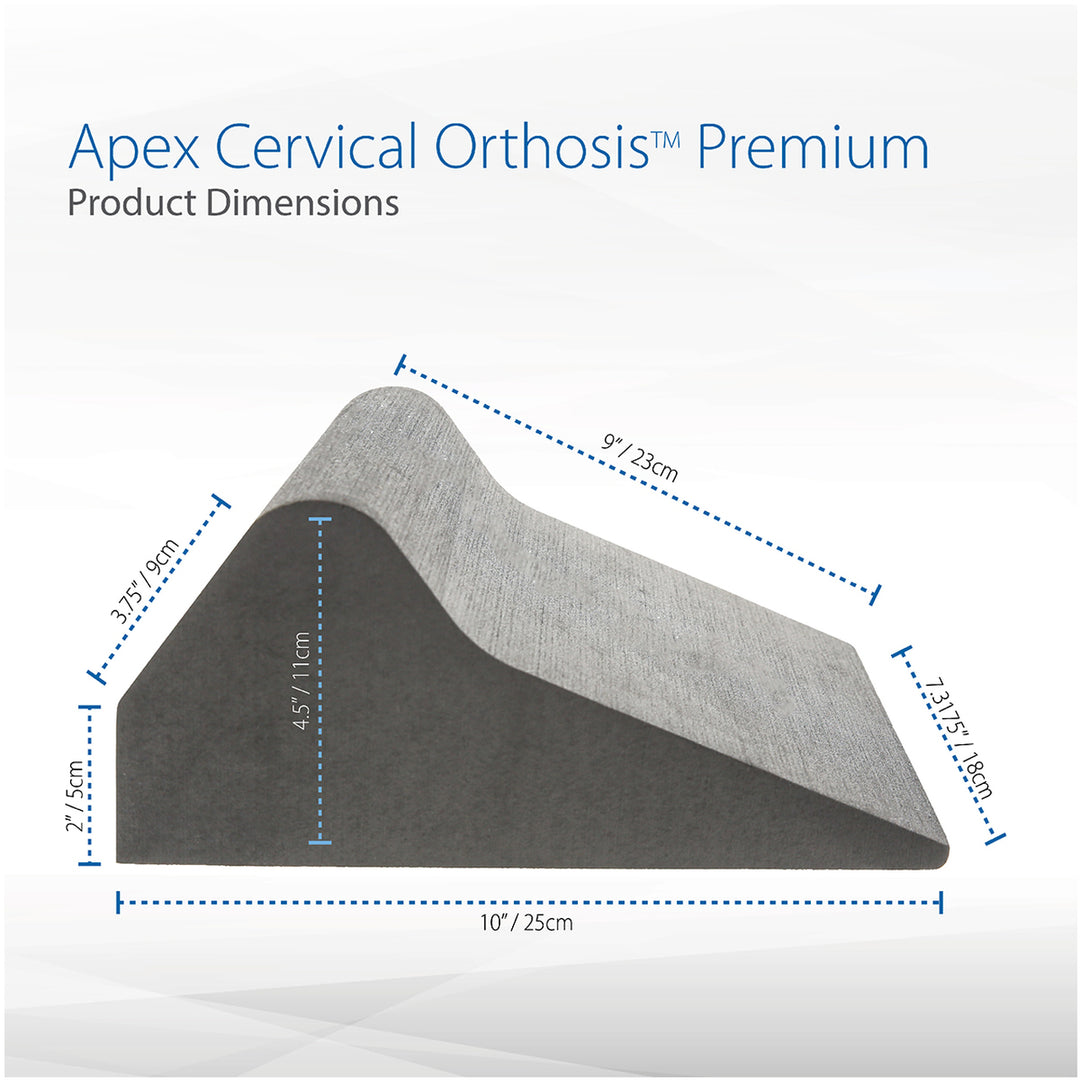 Apex Cervical Orthosis™ Premium
Product Dimensions

9" / 23cm

3.75" / 9cm

4.5" / 11cm

7.3175" / 18cm

2" / 5cm

10" / 25cm